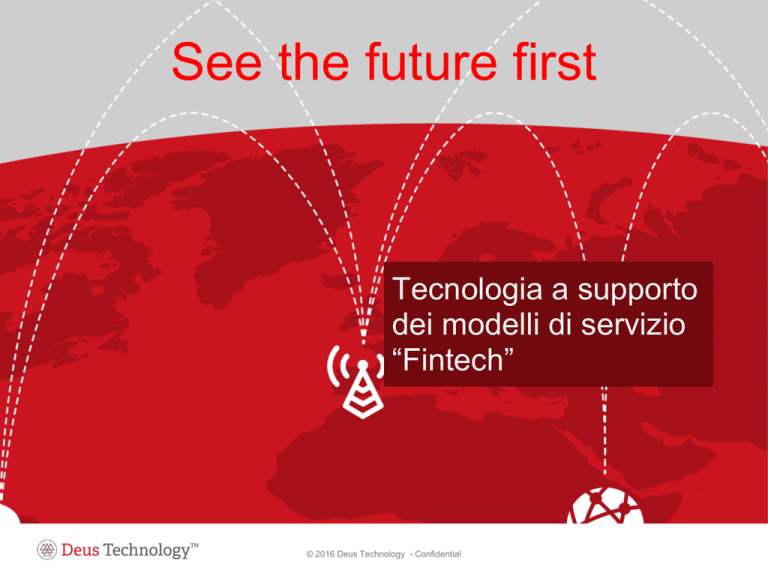 See the future first

Tecnologia a supporto dei modelli di servizio “Fintech”

Deus Technology™

© 2016 Deus Technology - Confidential